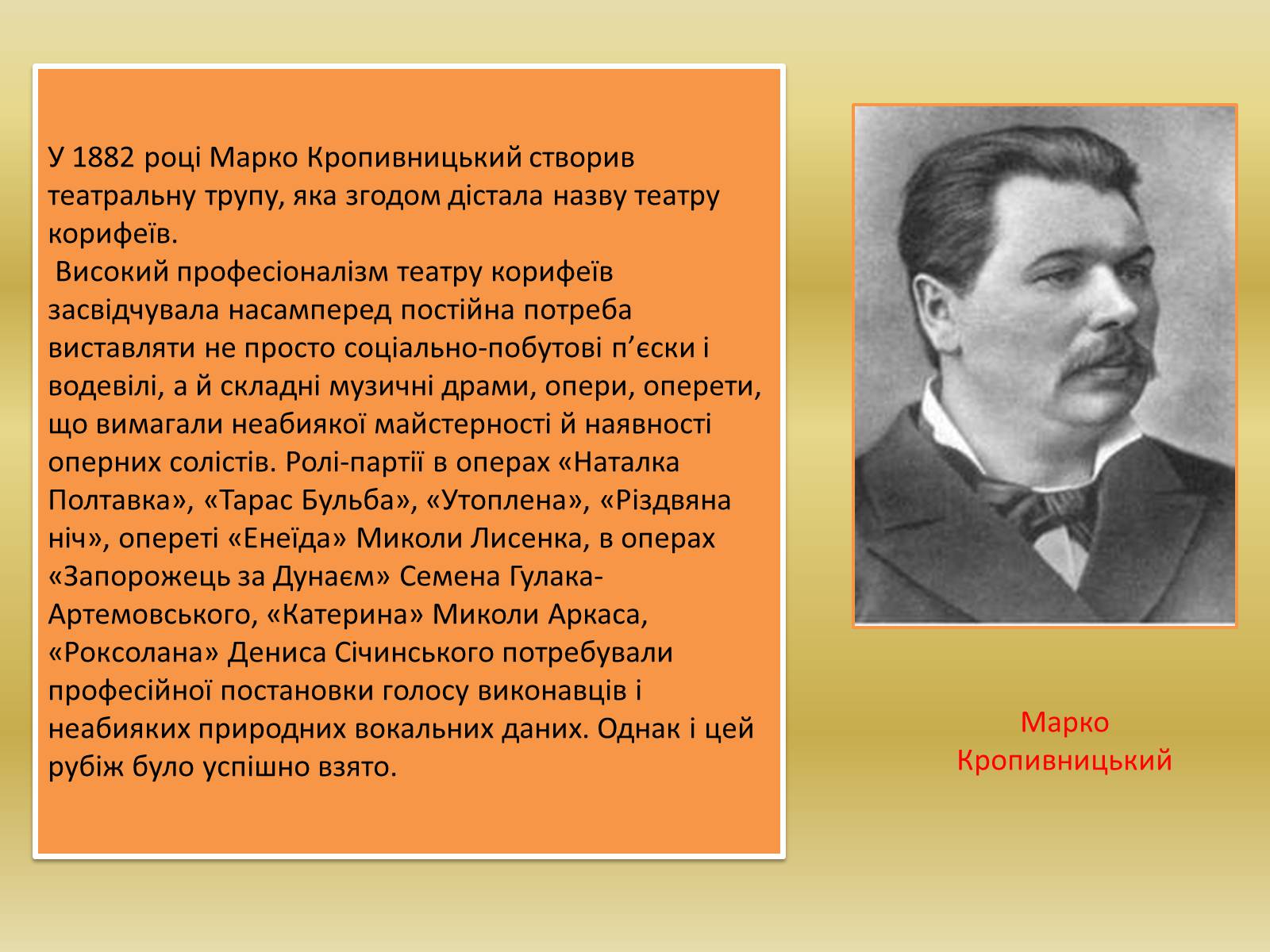 У 1882 році Марко Кропивницький створив театральну трупу, яка згодом дістала назву театру корифеїв.
 Високий професіоналізм театру корифеїв засвідчувала насамперед постійна потреба виставляти не просто соціально-побутові п’єски і водевілі, а й складні музичні драми, опери, оперети, що вимагали неабиякої майстерності й наявності оперних солістів. Ролі-партії в операх «Наталка Полтавка», «Тарас Бульба», «Утоплена», «Різдвяна ніч», опереті «Енеїда» Миколи Лисенка, в операх «Запорожець за Дунаєм» Семена Гулака-Артемовського, «Катерина» Миколи Аркаса, «Роксолана» Дениса Січинського потребували професійної постановки голосу виконавців і неабияких природних вокальних даних. Однак і цей рубіж було успішно взято.

Марко Кропивницький